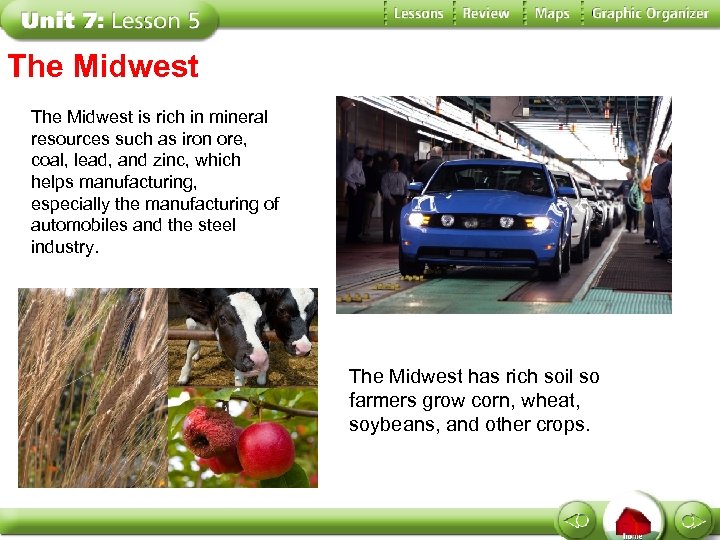 Unit 7: Lesson 5

Lessons Review Maps Graphic Organizer

The Midwest

The Midwest is rich in mineral resources such as iron ore, coal, lead, and zinc, which helps manufacturing, especially the manufacturing of automobiles and the steel industry.

The Midwest has rich soil so farmers grow corn, wheat, soybeans, and other crops.

home